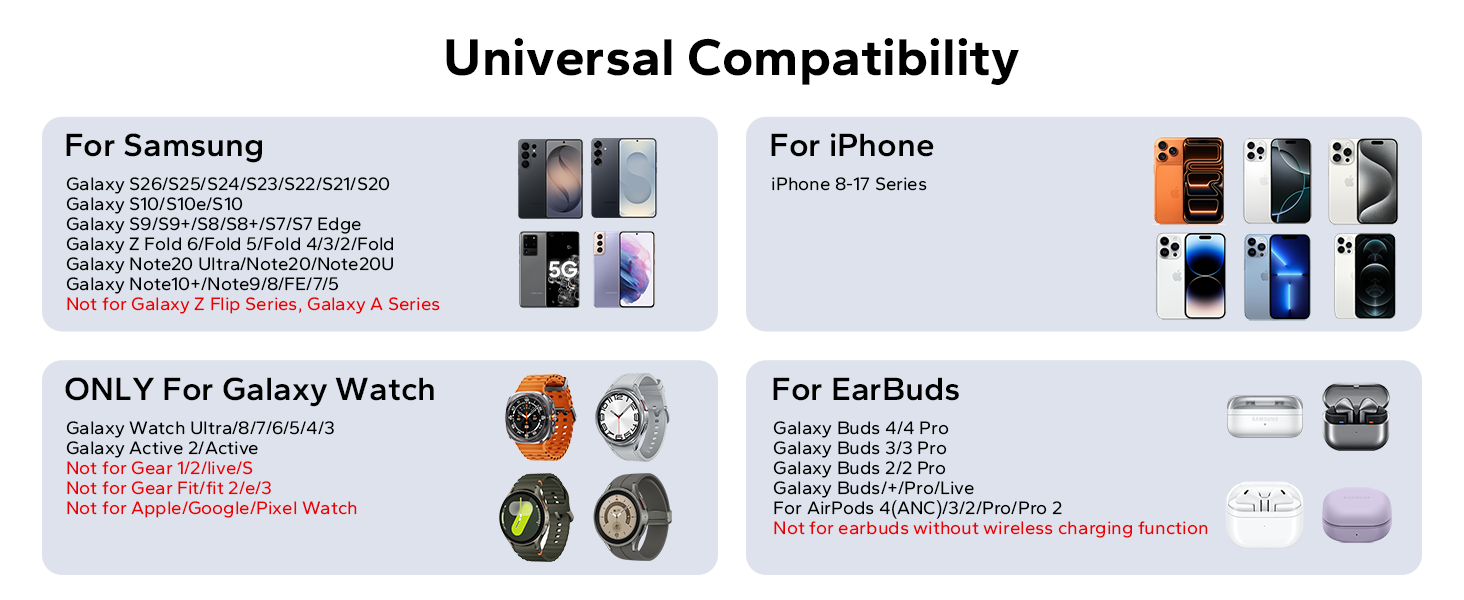 Universal Compatibility

For Samsung

Galaxy S26/S25/S24/S23/S22/S21/S20
Galaxy S10/S10e/S10
Galaxy S9/S9+/S8/S8+/S7/S7 Edge
Galaxy Z Fold 6/Fold 5/Fold 4/3/2/Fold
Galaxy Note20 Ultra/Note20/Note20U
Galaxy Note10+/Note9/8/FE/7/5
Not for Galaxy Z Flip Series, Galaxy A Series

5G

For iPhone

iPhone 8-17 Series

ONLY For Galaxy Watch

Galaxy Watch Ultra/8/7/6/5/4/3
Galaxy Active 2/Active
Not for Gear 1/2/live/S
Not for Gear Fit/fit 2/e/3
Not for Apple/Google/Pixel Watch

For EarBuds

Galaxy Buds 4/4 Pro
Galaxy Buds 3/3 Pro
Galaxy Buds 2/2 Pro
Galaxy Buds/+/Pro/Live
For AirPods 4(ANC)/3/2/Pro/Pro 2
Not for earbuds without wireless charging function

SAMSUNG